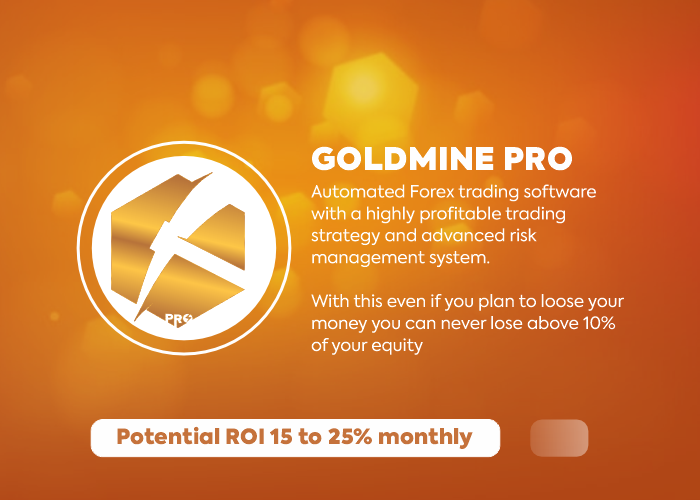 PRO

GOLDMINE PRO

Automated Forex trading software with a highly profitable trading strategy and advanced risk management system.

With this even if you plan to loose your money you can never lose above 10% of your equity

Potential ROI 15 to 25% monthly